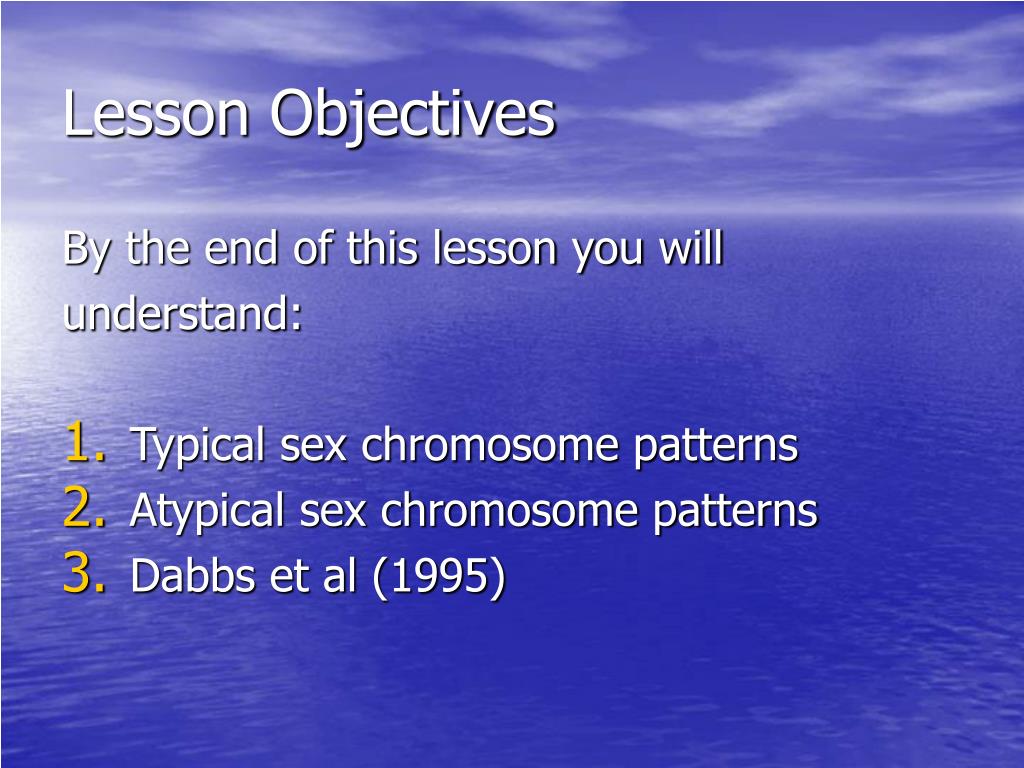 Lesson Objectives

By the end of this lesson you will understand:

1. Typical sex chromosome patterns
2. Atypical sex chromosome patterns
3. Dabbs et al (1995)